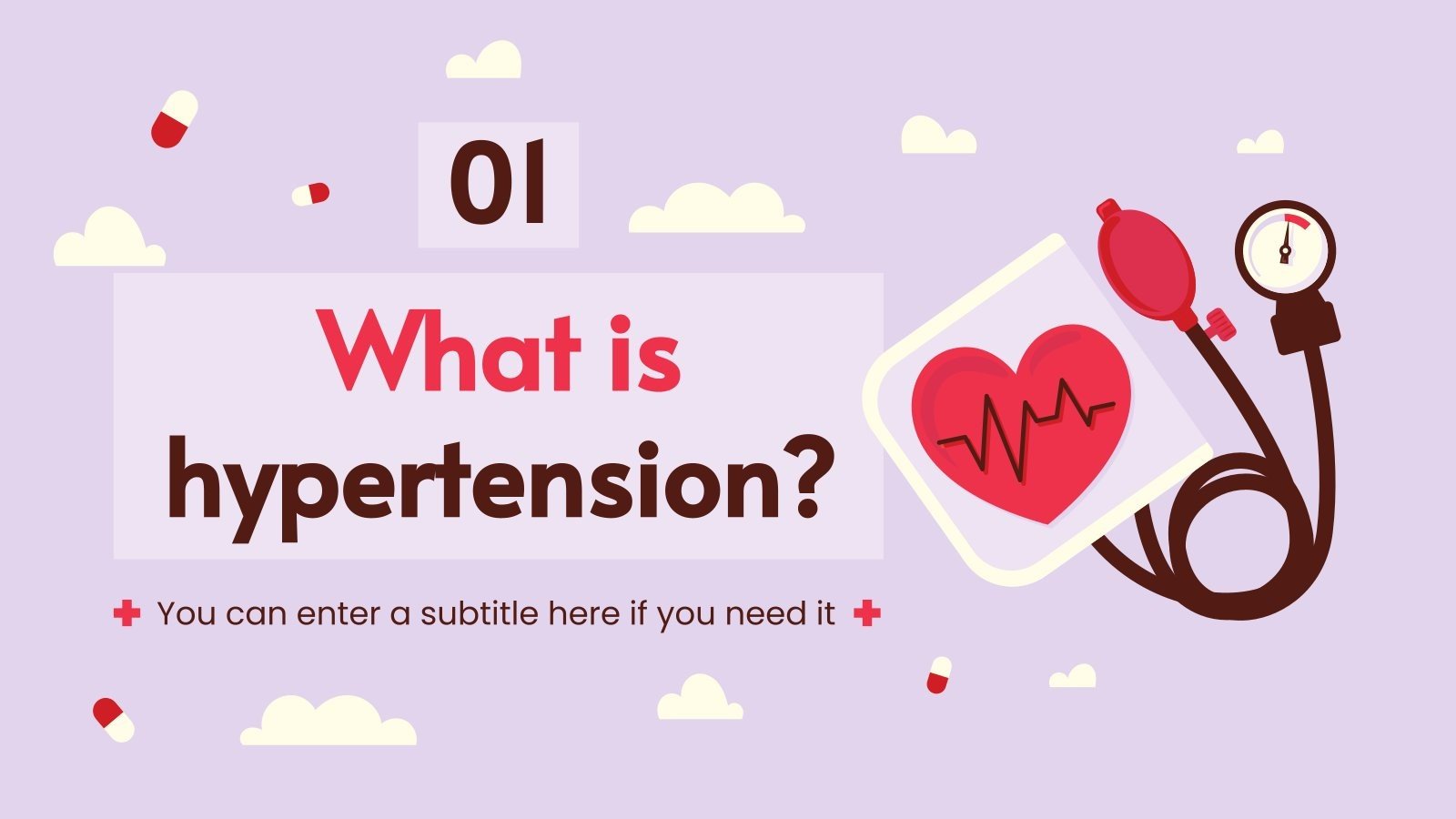 01

What is hypertension?

You can enter a subtitle here if you need it